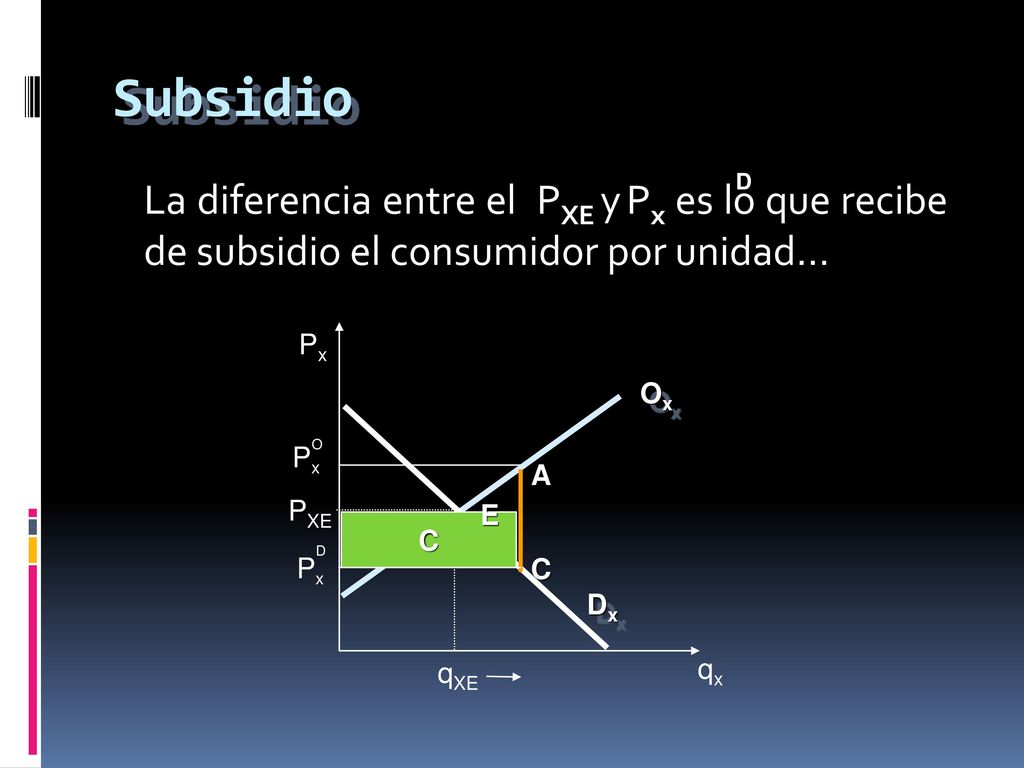 Subsidio

La diferencia entre el $P_{XE}$ y $P_x^D$ es lo que recibe de subsidio el consumidor por unidad…

$P_x$

$O_x$

$P_x^O$

A

$P_{XE}$

E

C

$P_x^D$

C

$D_x$

$q_{XE}$

$q_x$